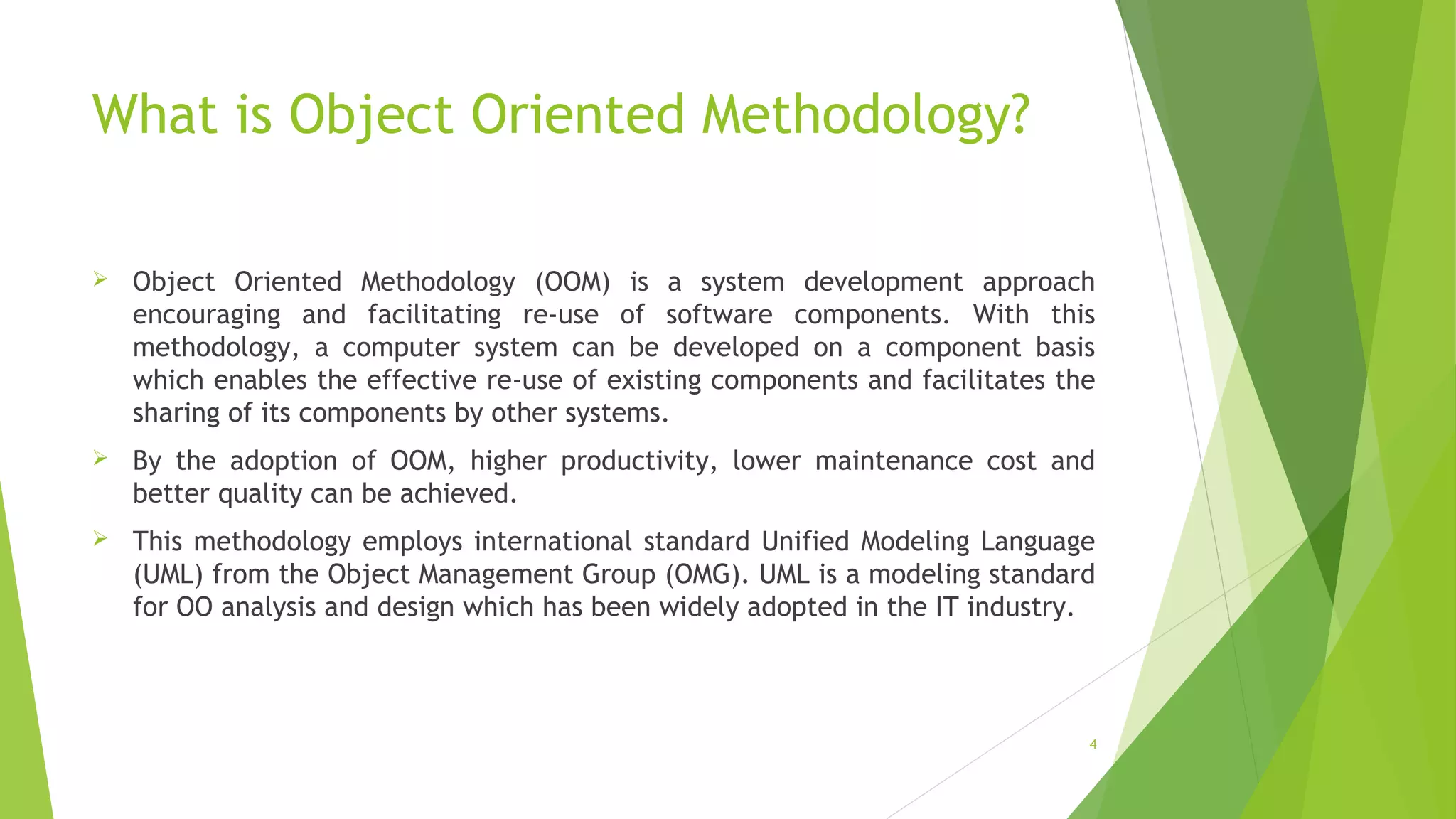 What is Object Oriented Methodology?

➢ Object Oriented Methodology (OOM) is a system development approach encouraging and facilitating re-use of software components. With this methodology, a computer system can be developed on a component basis which enables the effective re-use of existing components and facilitates the sharing of its components by other systems.

➢ By the adoption of OOM, higher productivity, lower maintenance cost and better quality can be achieved.

➢ This methodology employs international standard Unified Modeling Language (UML) from the Object Management Group (OMG). UML is a modeling standard for OO analysis and design which has been widely adopted in the IT industry.

4